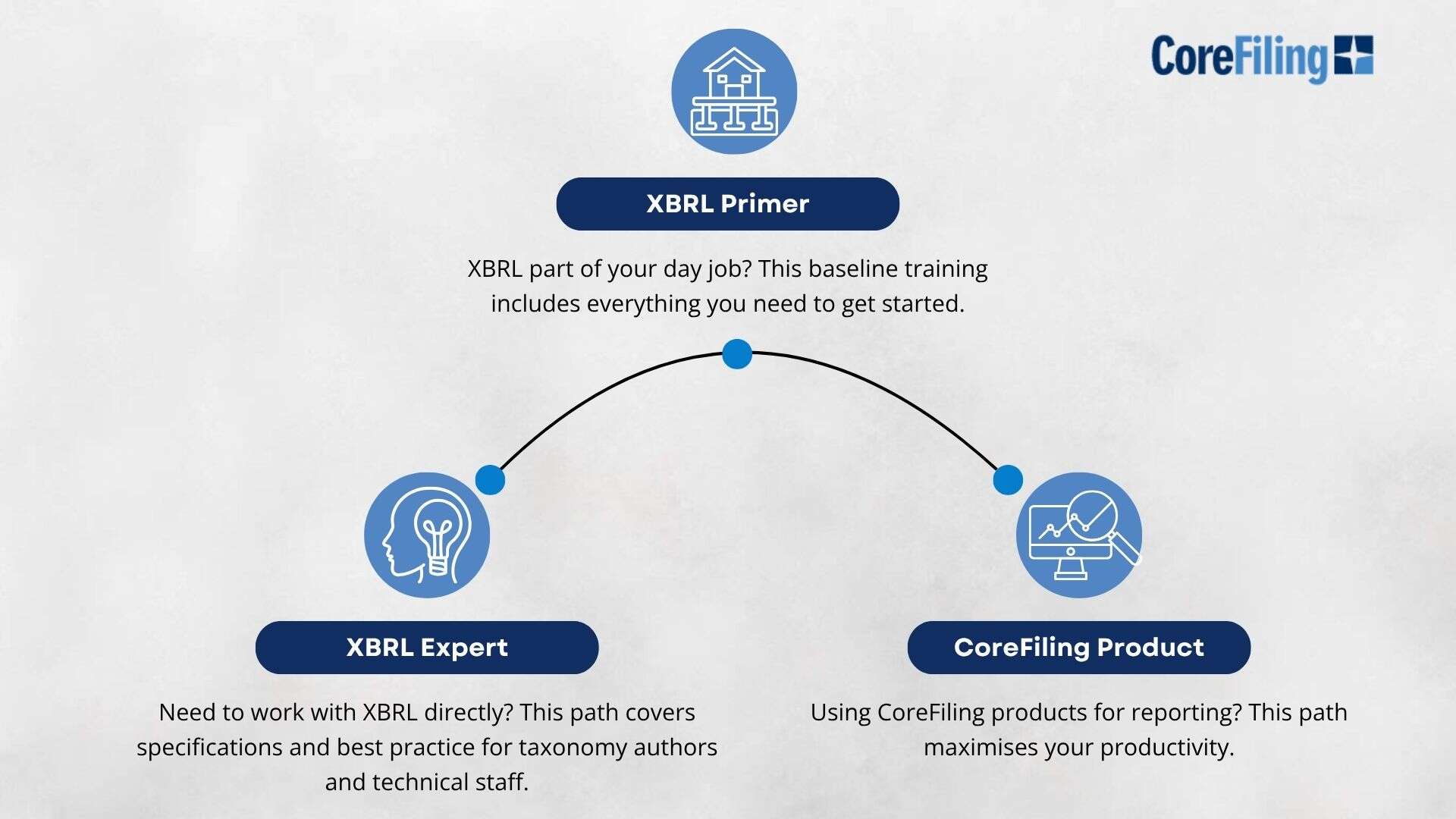 CoreFiling

XBRL Primer

XBRL part of your day job? This baseline training includes everything you need to get started.

XBRL Expert

Need to work with XBRL directly? This path covers specifications and best practice for taxonomy authors and technical staff.

CoreFiling Product

Using CoreFiling products for reporting? This path maximises your productivity.